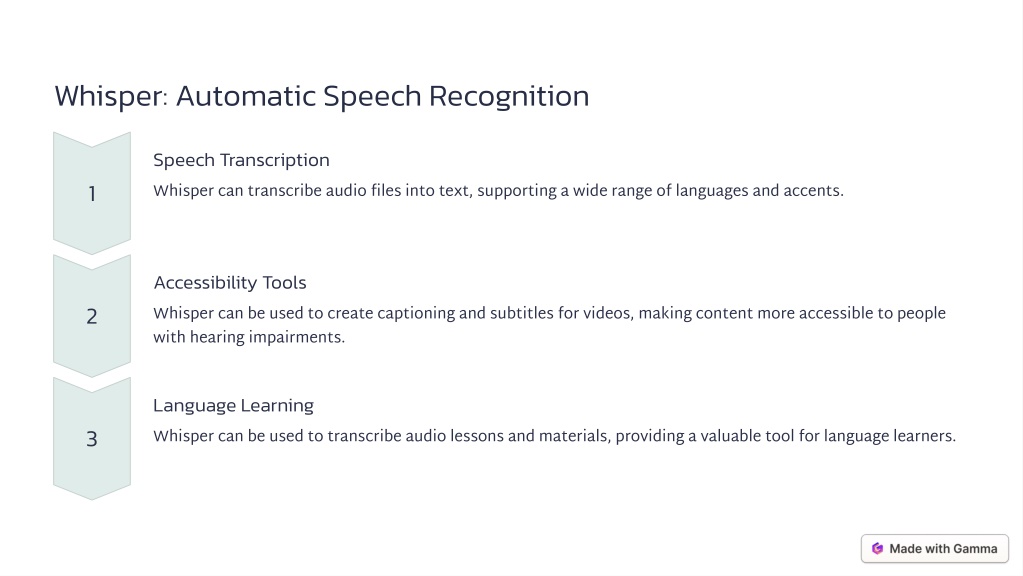 Whisper: Automatic Speech Recognition

1

Speech Transcription

Whisper can transcribe audio files into text, supporting a wide range of languages and accents.

2

Accessibility Tools

Whisper can be used to create captioning and subtitles for videos, making content more accessible to people with hearing impairments.

3

Language Learning

Whisper can be used to transcribe audio lessons and materials, providing a valuable tool for language learners.

Made with Gamma